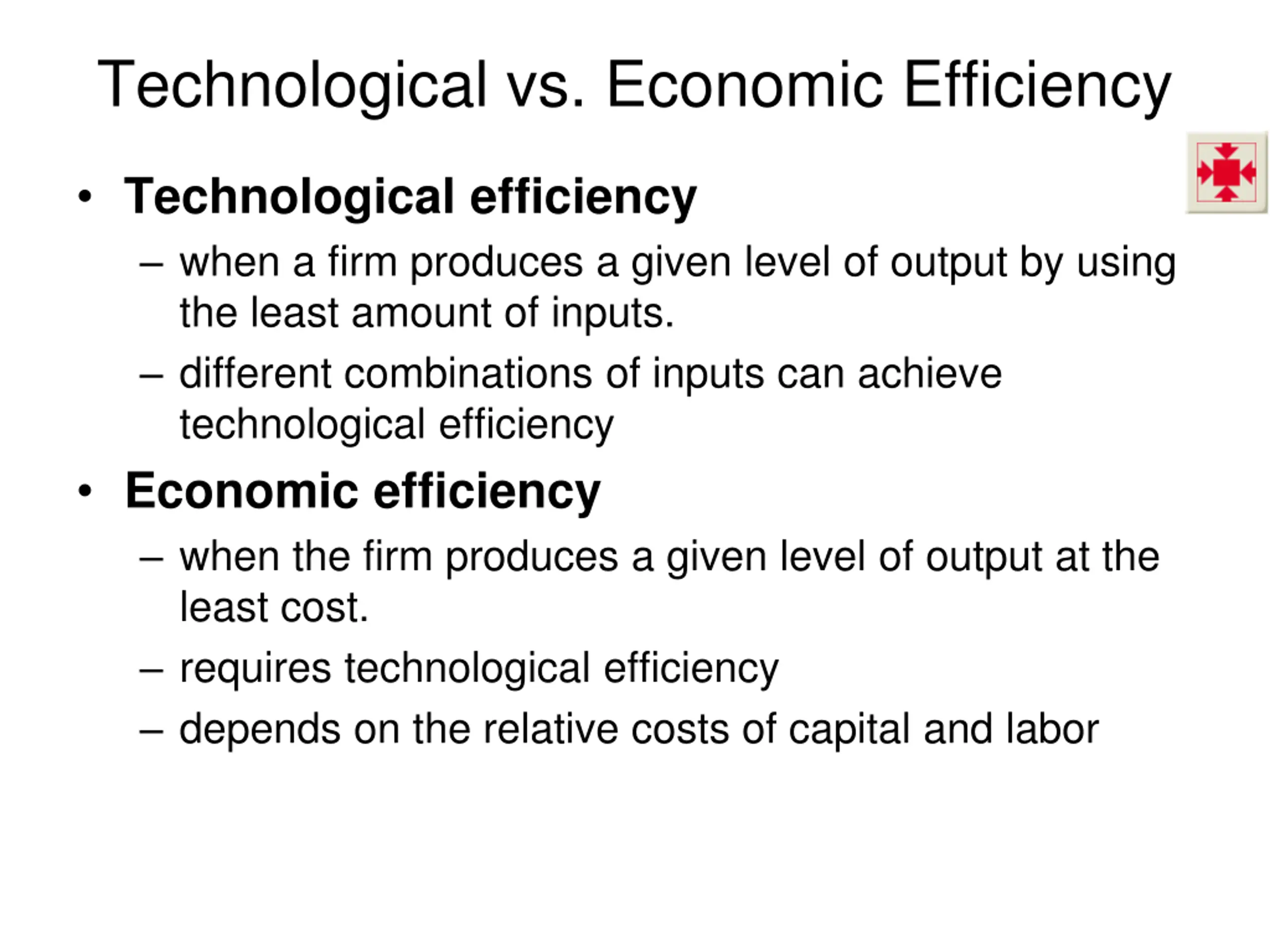 Technological vs. Economic Efficiency

• Technological efficiency
– when a firm produces a given level of output by using the least amount of inputs.
– different combinations of inputs can achieve technological efficiency

• Economic efficiency
– when the firm produces a given level of output at the least cost.
– requires technological efficiency
– depends on the relative costs of capital and labor